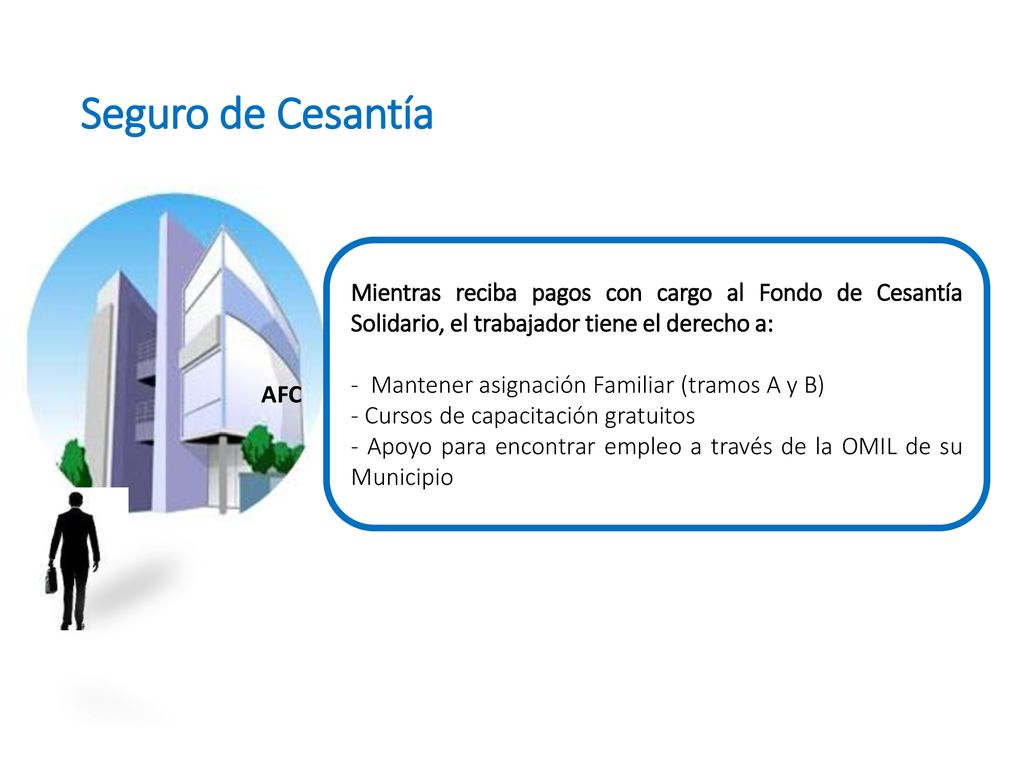 Seguro de Cesantía

AFC

Mientras reciba pagos con cargo al Fondo de Cesantía Solidario, el trabajador tiene el derecho a:

- Mantener asignación Familiar (tramos A y B)
- Cursos de capacitación gratuitos
- Apoyo para encontrar empleo a través de la OMIL de su Municipio